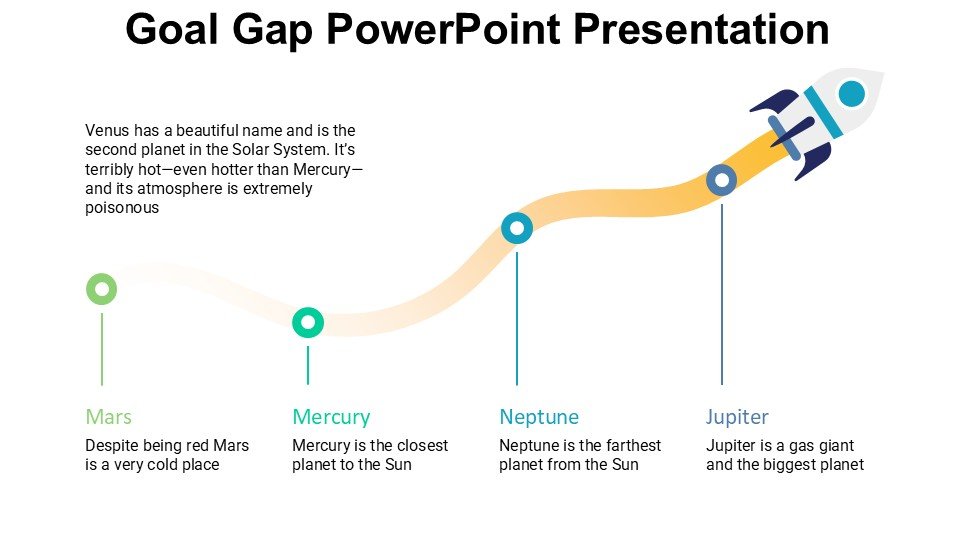 Goal Gap PowerPoint Presentation

Venus has a beautiful name and is the second planet in the Solar System. It's terribly hot—even hotter than Mercury—and its atmosphere is extremely poisonous

Mars

Despite being red Mars is a very cold place

Mercury

Mercury is the closest planet to the Sun

Neptune

Neptune is the farthest planet from the Sun

Jupiter

Jupiter is a gas giant and the biggest planet